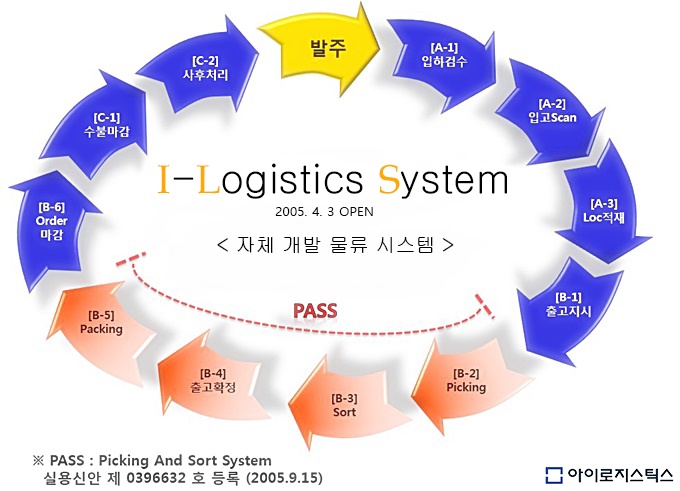 발주

[A-1]
입하검수

[A-2]
입고Scan

[A-3]
Loc적재

[B-1]
출고지시

[B-2]
Picking

[B-3]
Sort

[B-4]
출고확정

[B-5]
Packing

[B-6]
Order
마감

[C-1]
수불마감

[C-2]
사후처리

I-Logistics System

2005. 4. 3 OPEN

< 자체 개발 물류 시스템 >

PASS

※ PASS : Picking And Sort System
실용신안 제 0396632 호 등록 (2005.9.15)

아이로지스틱스